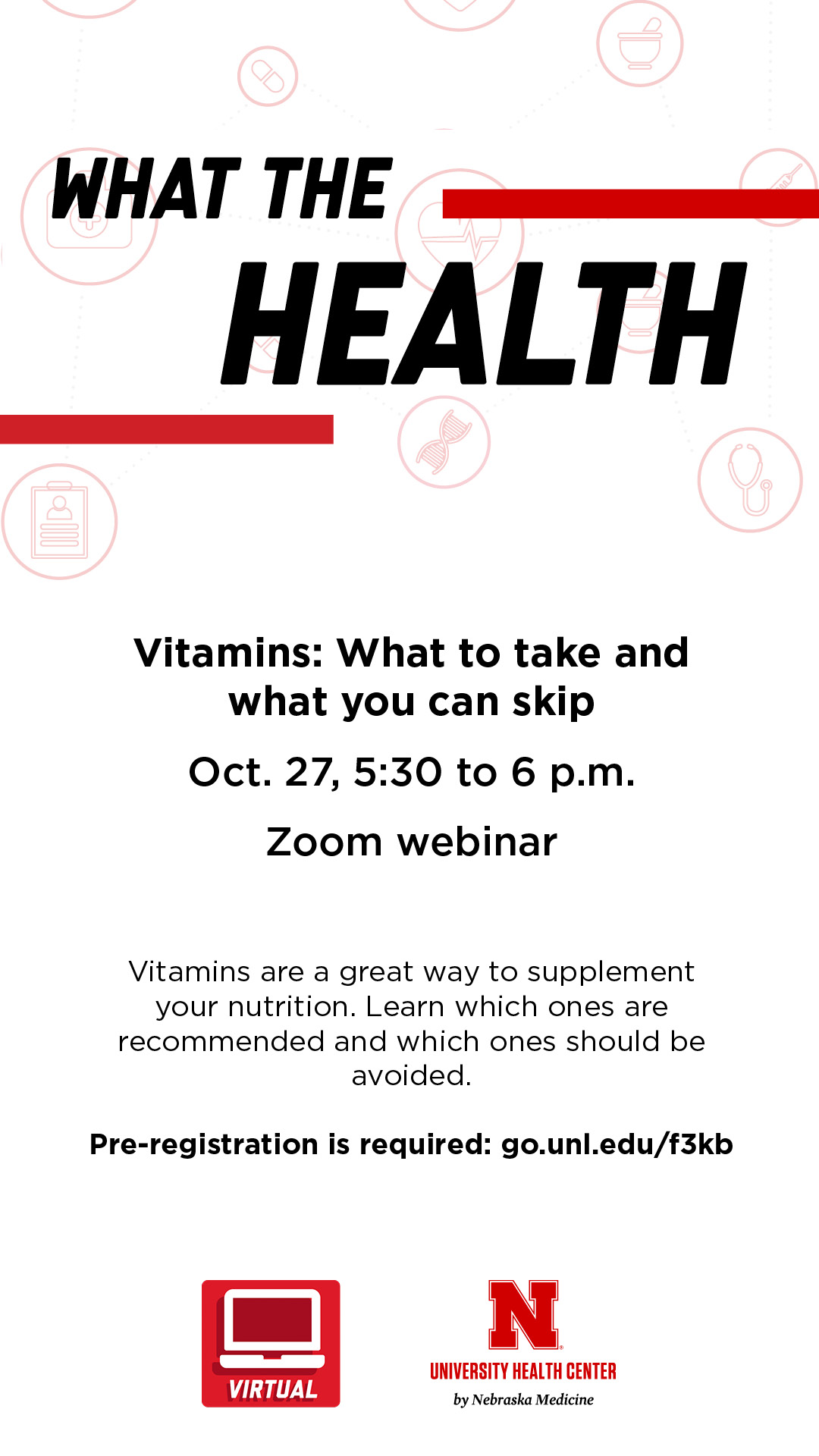 WHAT THE
HEALTH

Vitamins: What to take and what you can skip

Oct. 27, 5:30 to 6 p.m.

Zoom webinar

Vitamins are a great way to supplement your nutrition. Learn which ones are recommended and which ones should be avoided.

Pre-registration is required: go.unl.edu/f3kb

VIRTUAL

N
UNIVERSITY HEALTH CENTER
by Nebraska Medicine